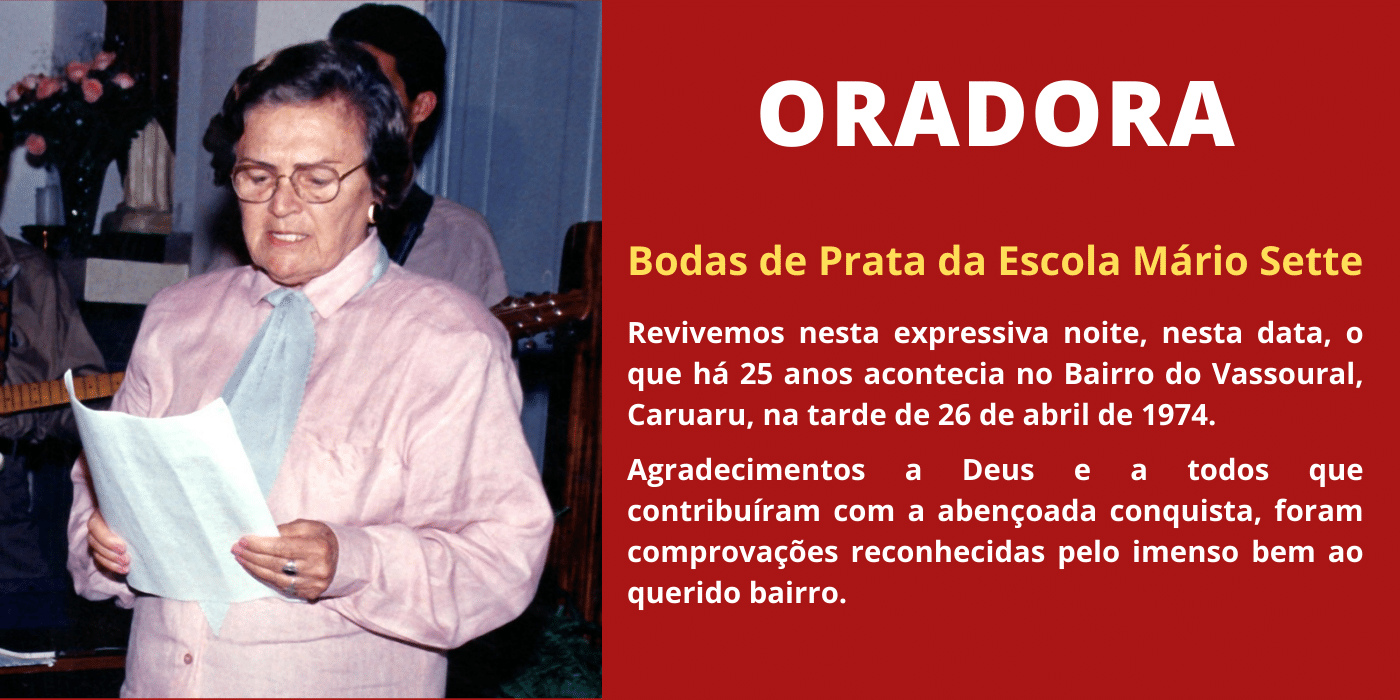 ORADORA

Bodas de Prata da Escola Mário Sette

Revivemos nesta expressiva noite, nesta data, o que há 25 anos acontecia no Bairro do Vassoural, Caruaru, na tarde de 26 de abril de 1974.

Agradecimentos a Deus e a todos que contribuíram com a abençoada conquista, foram comprovações reconhecidas pelo imenso bem ao querido bairro.